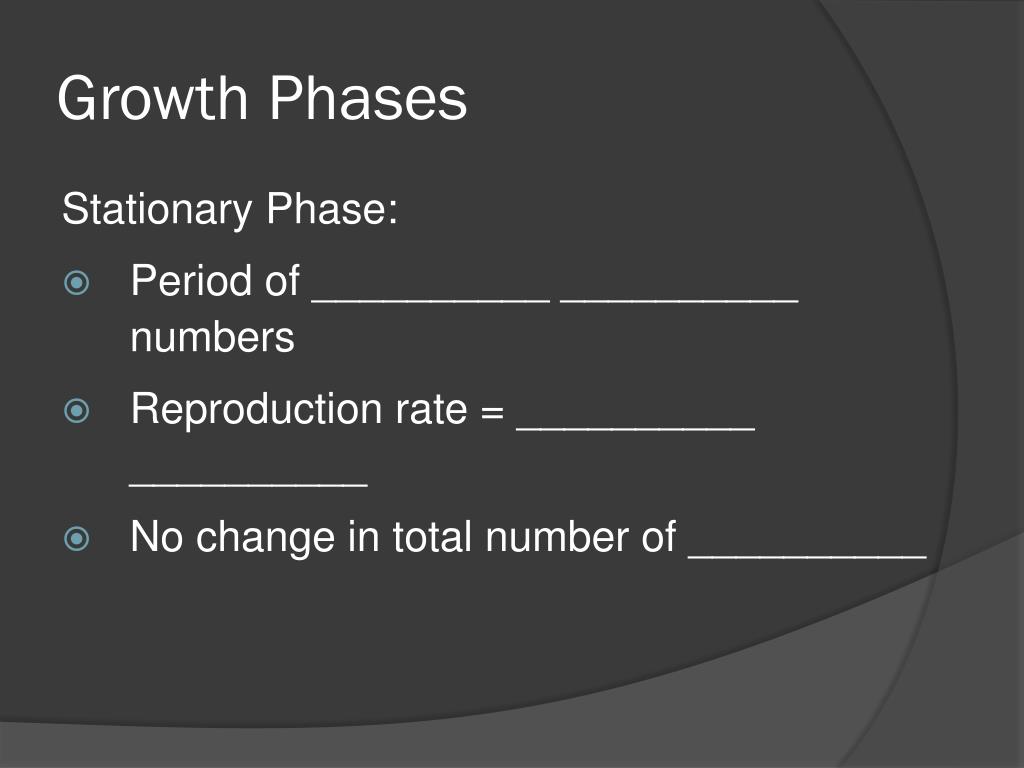 Growth Phases

Stationary Phase:

Period of __________ __________ numbers

Reproduction rate = __________ __________

No change in total number of __________